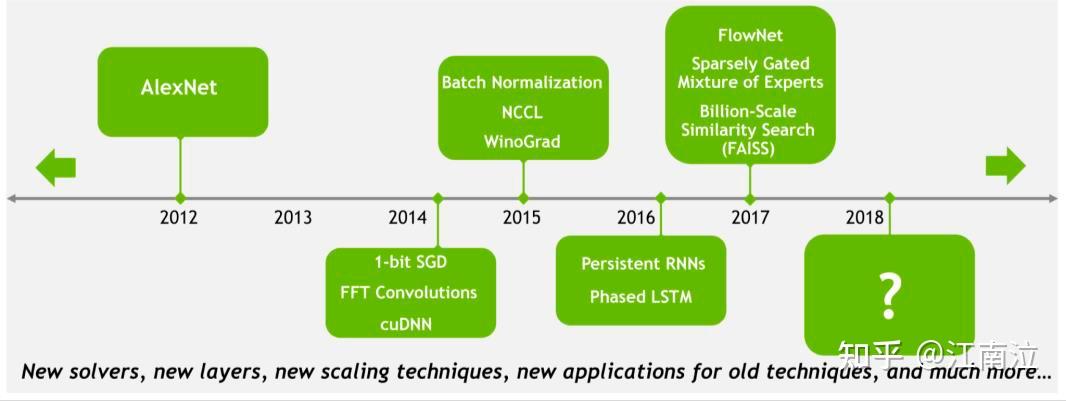 AlexNet

Batch Normalization
NCCL
WinoGrad

FlowNet
Sparsely Gated Mixture of Experts
Billion-Scale Similarity Search (FAISS)

2012 2013 2014 2015 2016 2017 2018

1-bit SGD
FFT Convolutions
cuDNN

Persistent RNNs
Phased LSTM

?

知乎 @江南泣

New solvers, new layers, new scaling techniques, new applications for old techniques, and much more…